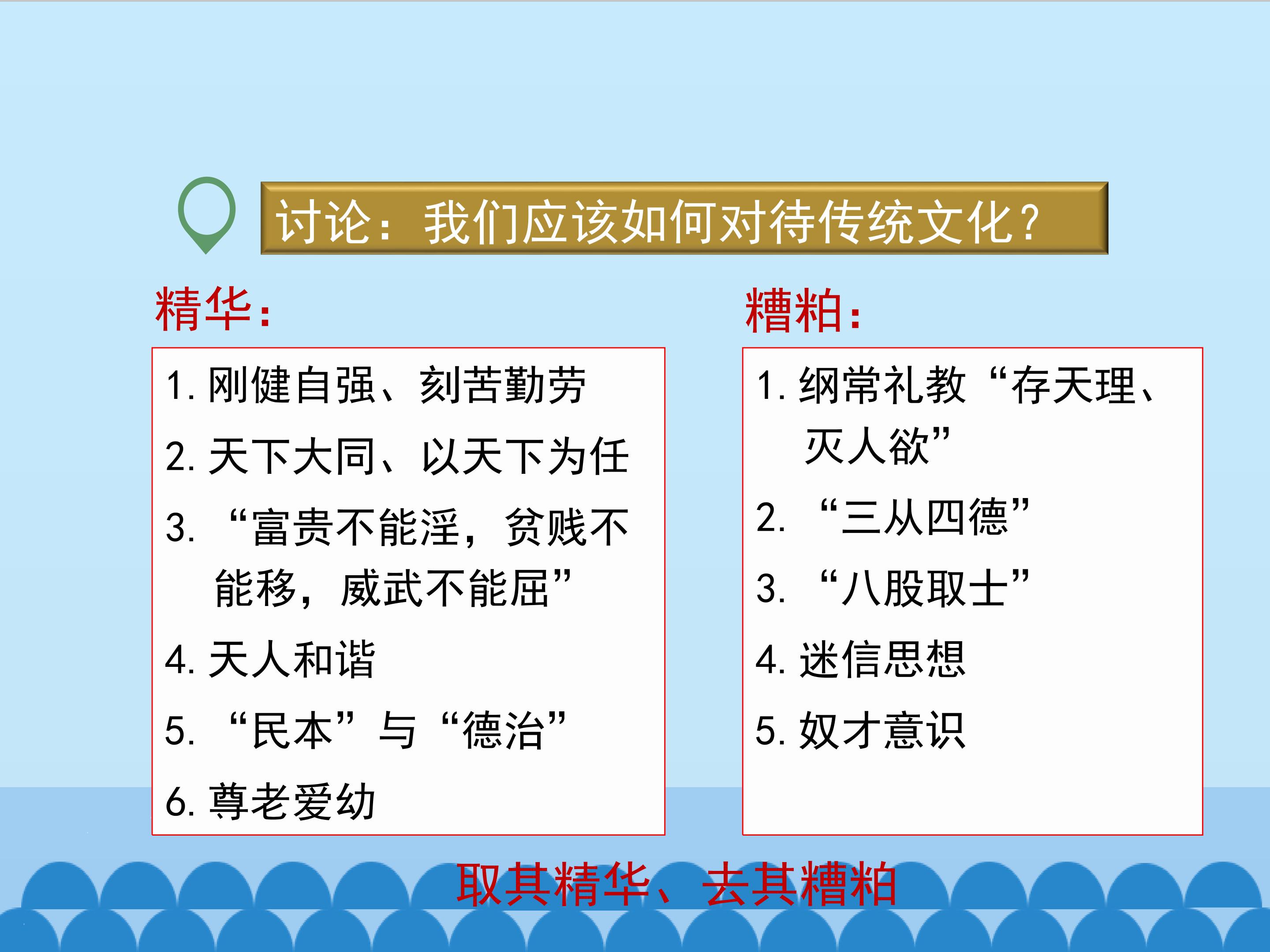 讨论：我们应该如何对待传统文化？

精华：

1.刚健自强、刻苦勤劳
2.天下大同、以天下为任
3.“富贵不能淫，贫贱不能移，威武不能屈”
4.天人和谐
5.“民本”与“德治”
6.尊老爱幼

糟粕：

1.纲常礼教“存天理、灭人欲”
2.“三从四德”
3.“八股取士”
4.迷信思想
5.奴才意识

取其精华、去其糟粕